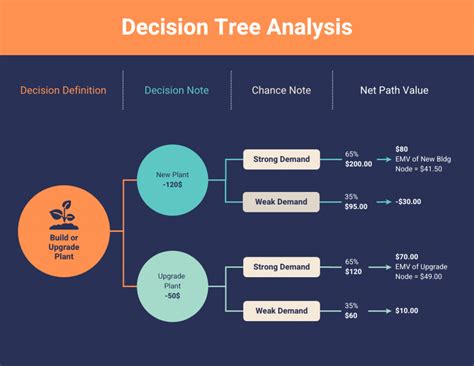 Decision Tree Analysis

Decision Definition

Decision Note

Chance Note

Net Path Value

Build or Upgrade Plant

New Plant
-120$

Strong Demand

65%
$200.00

$80
EMV of New Bldg Node = $41.50

Weak Demand

35%
$95.00

-$30.00

Upgrade Plant
-50$

Strong Demand

65%
$120

$70.00
EMV of Upgrade Node = $49.00

Weak Demand

35%
$60

$10.00